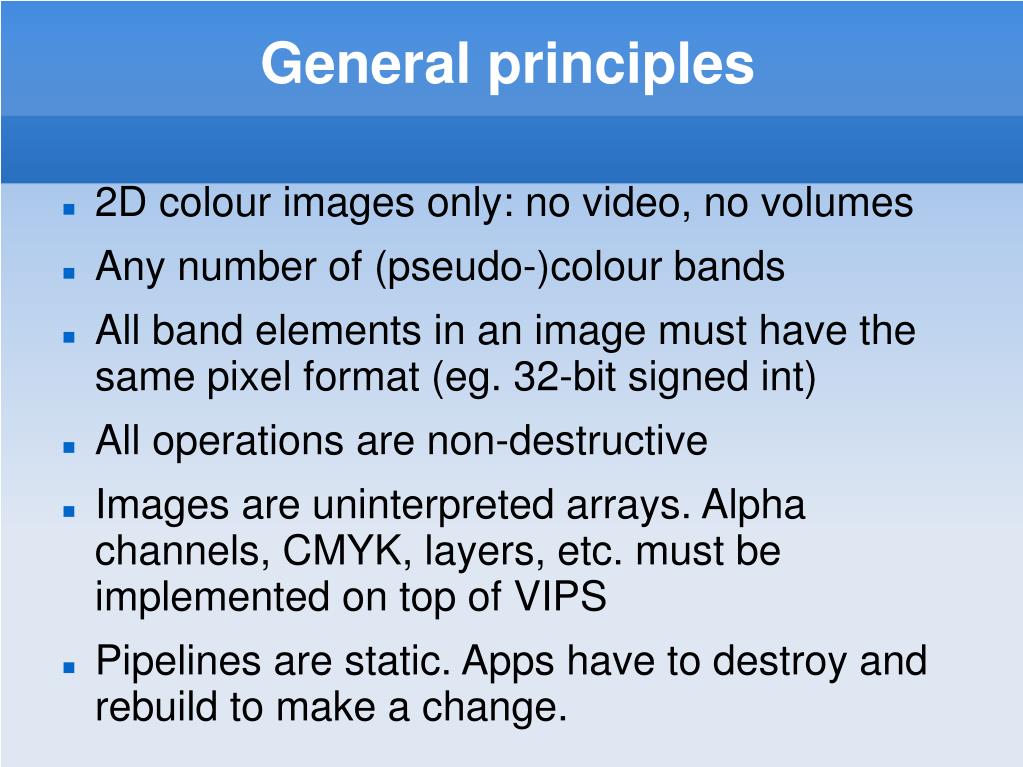 General principles

- 2D colour images only: no video, no volumes
- Any number of (pseudo-)colour bands
- All band elements in an image must have the same pixel format (eg. 32-bit signed int)
- All operations are non-destructive
- Images are uninterpreted arrays. Alpha channels, CMYK, layers, etc. must be implemented on top of VIPS
- Pipelines are static. Apps have to destroy and rebuild to make a change.